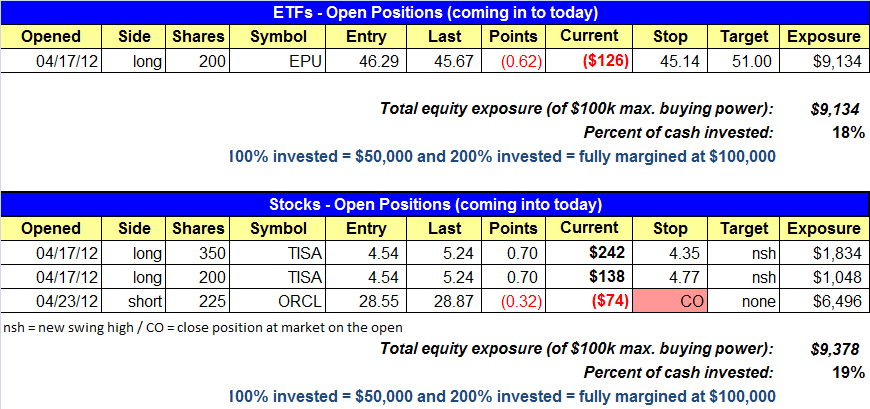 ETFs - Open Positions (coming in to today)

| Opened | Side | Shares | Symbol | Entry | Last | Points | Current | Stop | Target | Exposure |
|---|---|---|---|---|---|---|---|---|---|---|
| 04/17/12 | long | 200 | EPU | 46.29 | 45.67 | (0.62) | ($126) | 45.14 | 51.00 | $9,134 |

Total equity exposure (of $100k max. buying power): $9,134
Percent of cash invested: 18%
100% invested = $50,000 and 200% invested = fully margined at $100,000

Stocks - Open Positions (coming into today)

| Opened | Side | Shares | Symbol | Entry | Last | Points | Current | Stop | Target | Exposure |
|---|---|---|---|---|---|---|---|---|---|---|
| 04/17/12 | long | 350 | TISA | 4.54 | 5.24 | 0.70 | $242 | 4.35 | nsh | $1,834 |
| 04/17/12 | long | 200 | TISA | 4.54 | 5.24 | 0.70 | $138 | 4.77 | nsh | $1,048 |
| 04/23/12 | short | 225 | ORCL | 28.55 | 28.87 | (0.32) | ($74) | CO | none | $6,496 |

nsh = new swing high / CO = close position at market on the open

Total equity exposure (of $100k max. buying power): $9,378
Percent of cash invested: 19%
100% invested = $50,000 and 200% invested = fully margined at $100,000